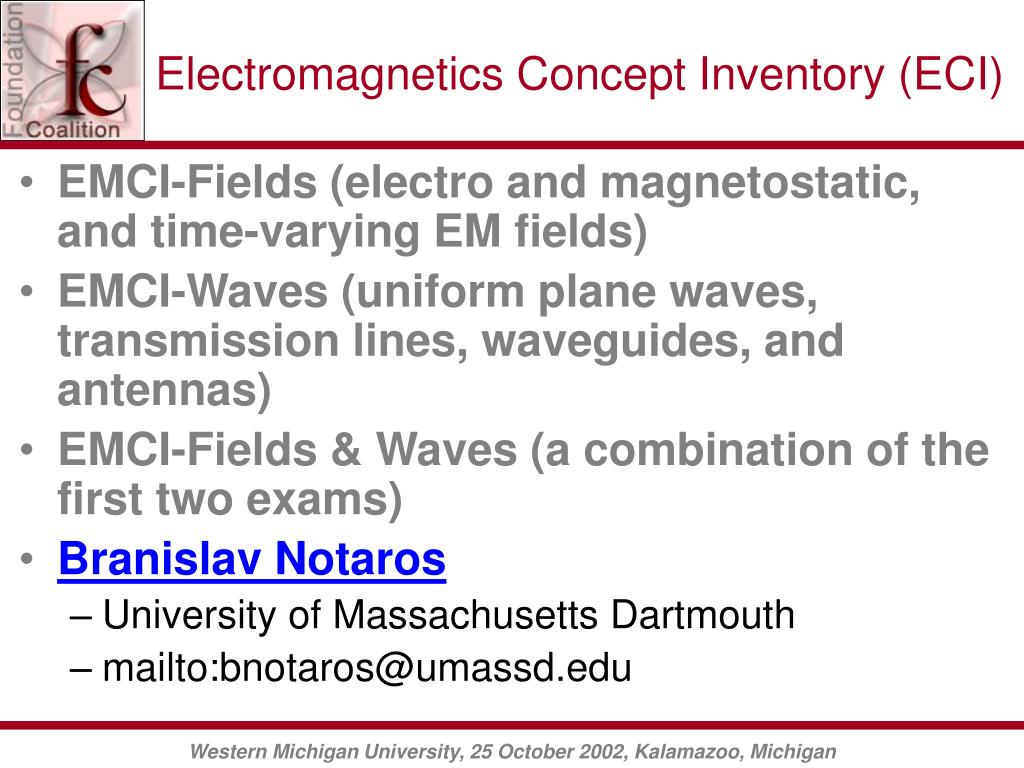 Foundation
fc
Coalition

Electromagnetics Concept Inventory (ECI)

• EMCI-Fields (electro and magnetostatic, and time-varying EM fields)
• EMCI-Waves (uniform plane waves, transmission lines, waveguides, and antennas)
• EMCI-Fields & Waves (a combination of the first two exams)
• Branislav Notaros
– University of Massachusetts Dartmouth
– mailto:bnotaros@umassd.edu

Western Michigan University, 25 October 2002, Kalamazoo, Michigan